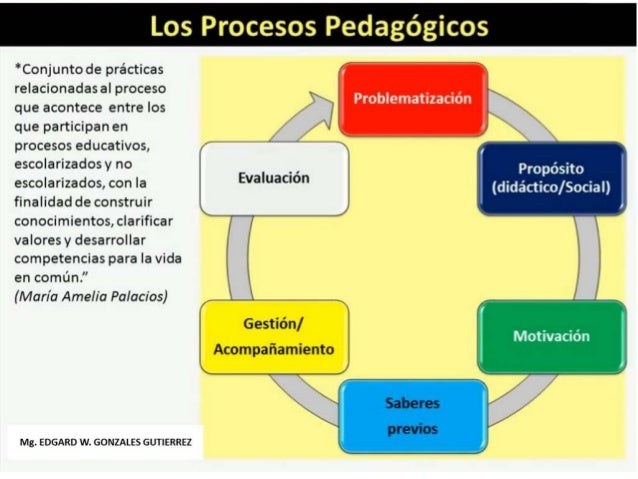 Los Procesos Pedagógicos

*Conjunto de prácticas relacionadas al proceso que acontece entre los que participan en procesos educativos, escolarizados y no escolarizados, con la finalidad de construir conocimientos, clarificar valores y desarrollar competencias para la vida en común."
(María Amelia Palacios)

Problematización

Propósito (didáctico/Social)

Motivación

Saberes previos

Gestión/ Acompañamiento

Evaluación

Mg. EDGARD W. GONZALES GUTIERREZ